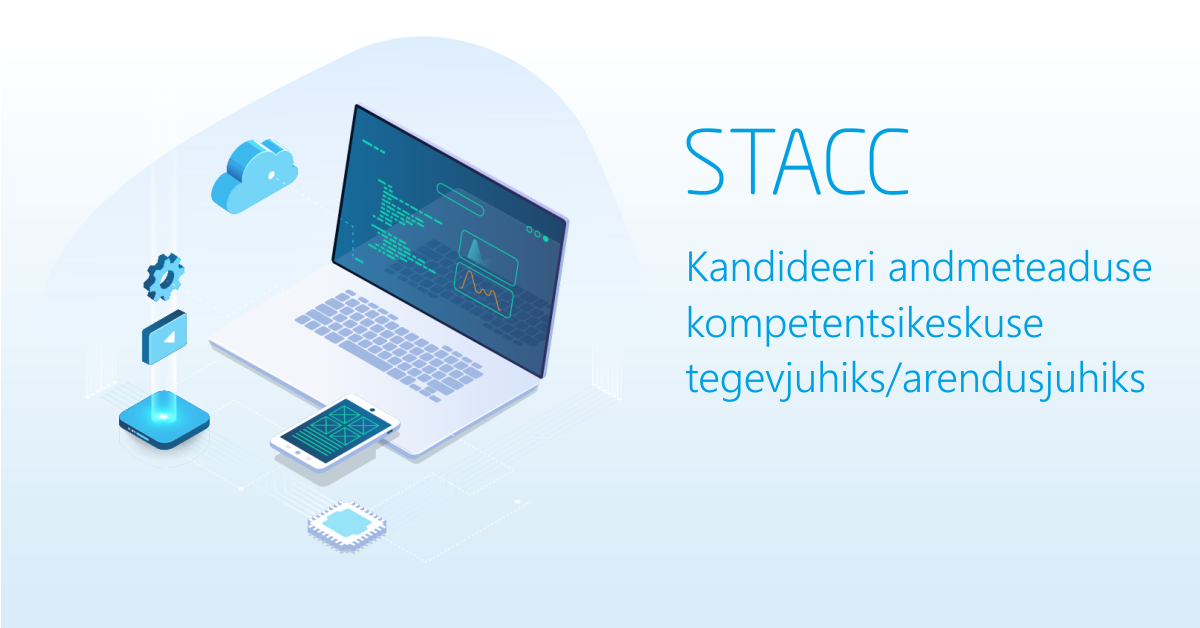 STACC

Kandideeri andmeteaduse kompetentsikeskuse tegevjuhiks/arendusjuhiks